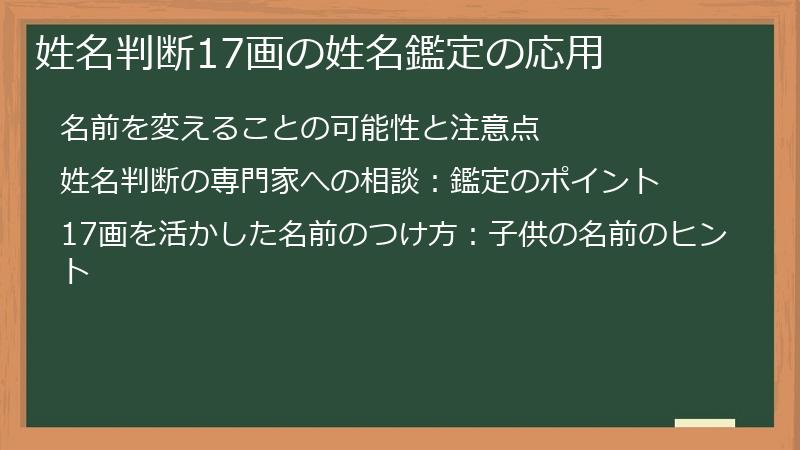 姓名判断17画の姓名鑑定の応用

名前を変えることの可能性と注意点

姓名判断の専門家への相談：鑑定のポイント

17画を活かした名前のつけ方：子供の名前のヒント